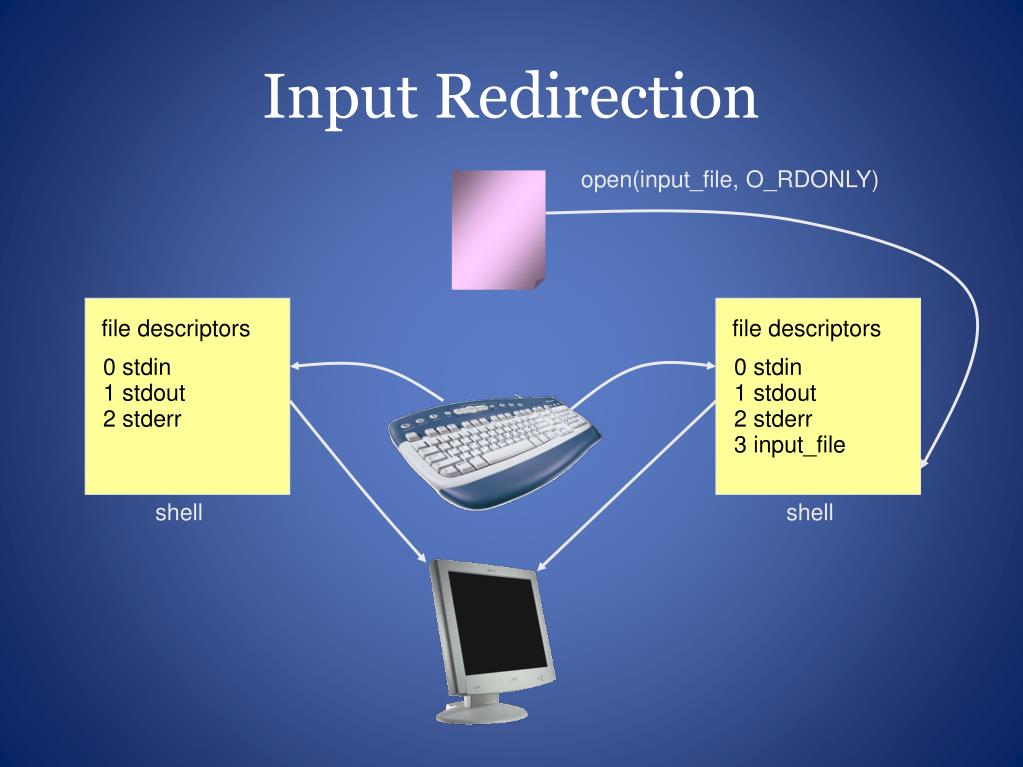 Input Redirection

open(input_file, O_RDONLY)

file descriptors
0 stdin
1 stdout
2 stderr

shell

file descriptors
0 stdin
1 stdout
2 stderr
3 input_file

shell